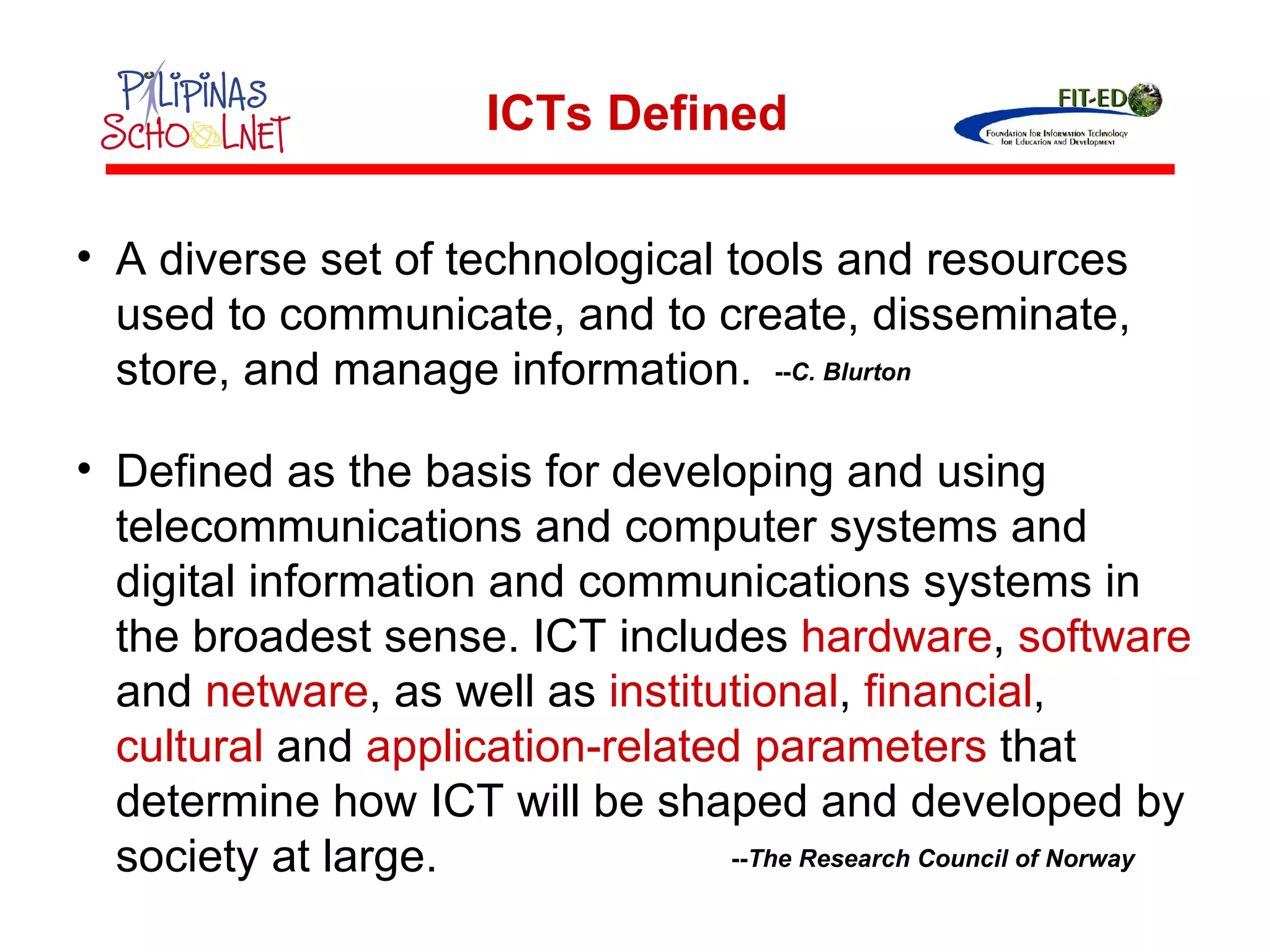 PILIPINAS SCHOOLNET

ICTs Defined

FIT-ED
Foundation for Information Technology for Education and Development

• A diverse set of technological tools and resources used to communicate, and to create, disseminate, store, and manage information. --C. Blurton

• Defined as the basis for developing and using telecommunications and computer systems and digital information and communications systems in the broadest sense. ICT includes hardware, software and netware, as well as institutional, financial, cultural and application-related parameters that determine how ICT will be shaped and developed by society at large. --The Research Council of Norway